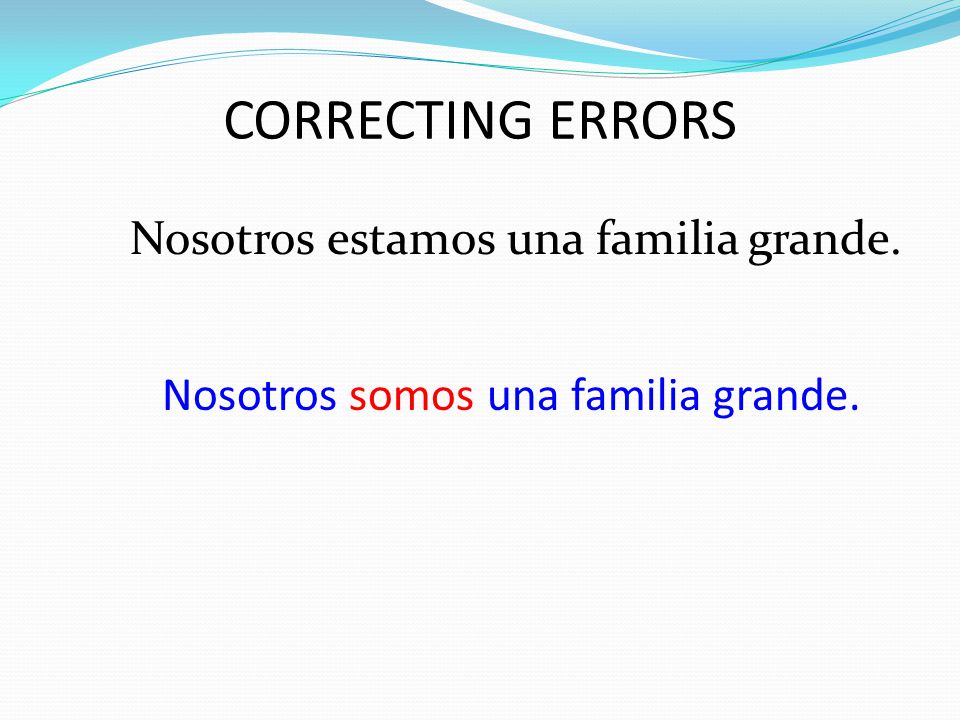 CORRECTING ERRORS

Nosotros estamos una familia grande.

Nosotros somos una familia grande.